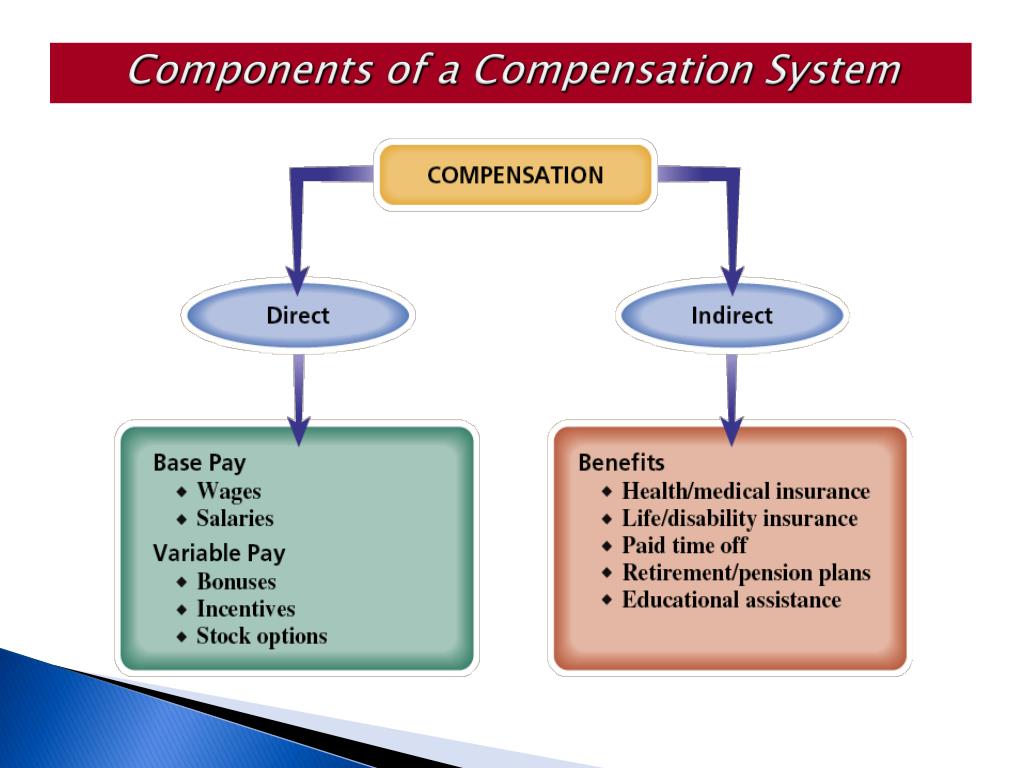 Components of a Compensation System

COMPENSATION

Direct

Indirect

Base Pay
◆ Wages
◆ Salaries
Variable Pay
◆ Bonuses
◆ Incentives
◆ Stock options

Benefits
◆ Health/medical insurance
◆ Life/disability insurance
◆ Paid time off
◆ Retirement/pension plans
◆ Educational assistance